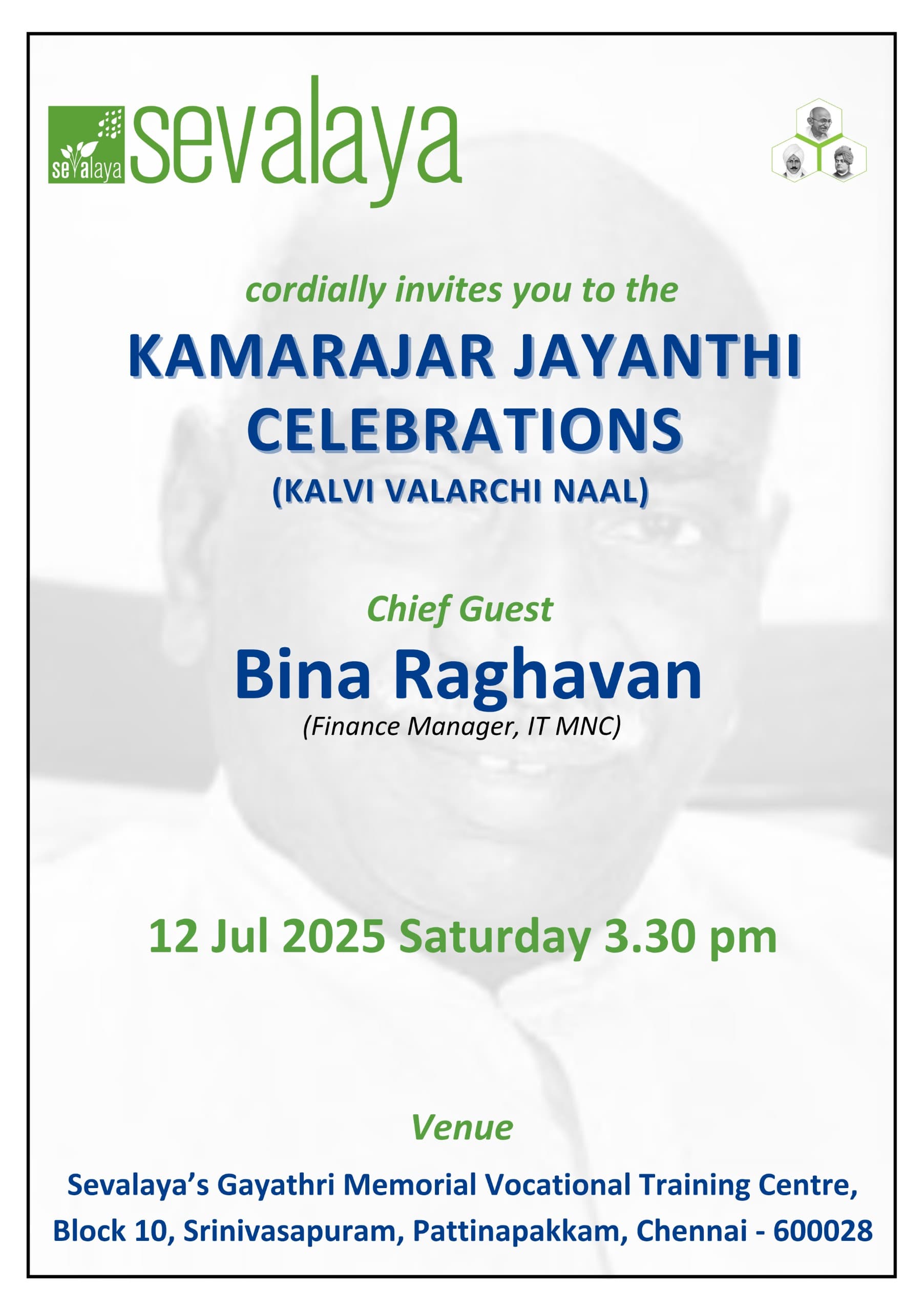 sevalaya sevalaya

cordially invites you to the

KAMARAJAR JAYANTHI CELEBRATIONS

(KALVI VALARCHI NAAL)

Chief Guest

Bina Raghavan

(Finance Manager, IT MNC)

12 Jul 2025 Saturday 3.30 pm

Venue

Sevalaya's Gayathri Memorial Vocational Training Centre, Block 10, Srinivasapuram, Pattinapakkam, Chennai - 600028